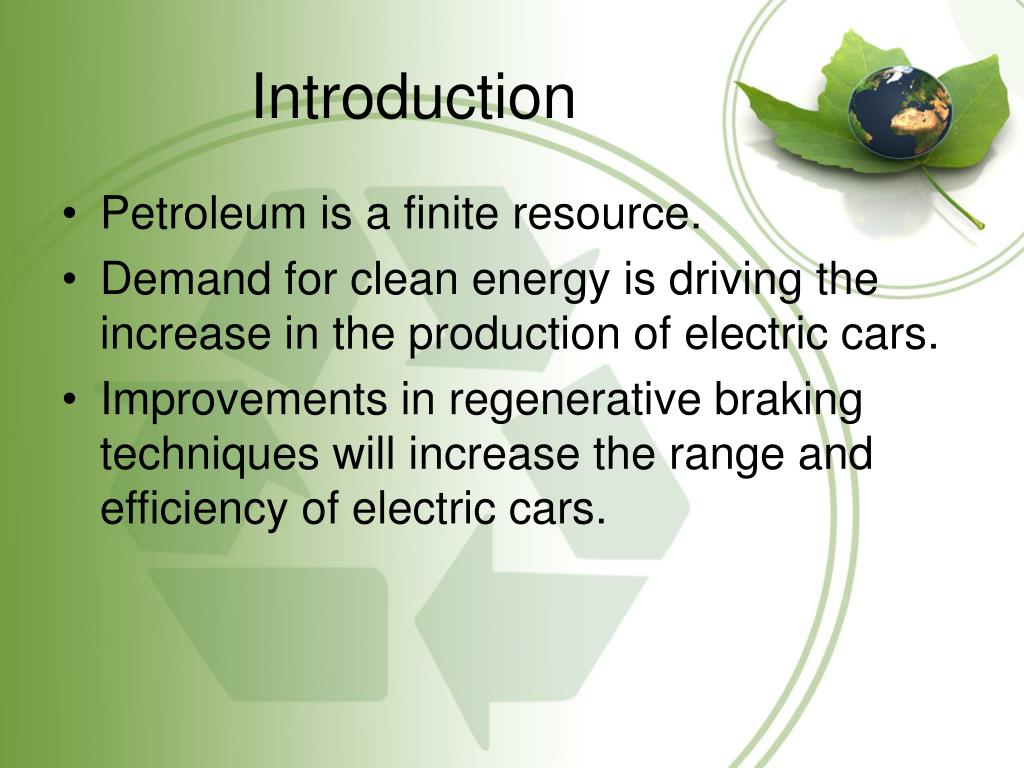 Introduction

• Petroleum is a finite resource.
• Demand for clean energy is driving the increase in the production of electric cars.
• Improvements in regenerative braking techniques will increase the range and efficiency of electric cars.